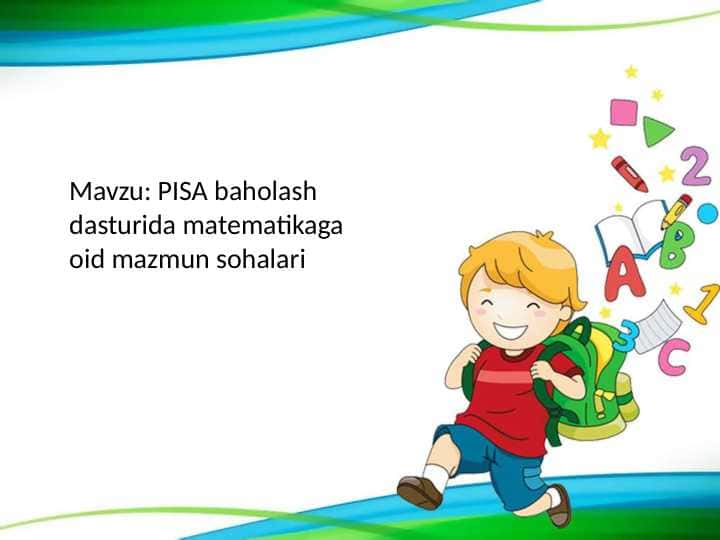 Mavzu: PISA baholash dasturida matematikaga oid mazmun sohalari

2
A
B
1
3
C